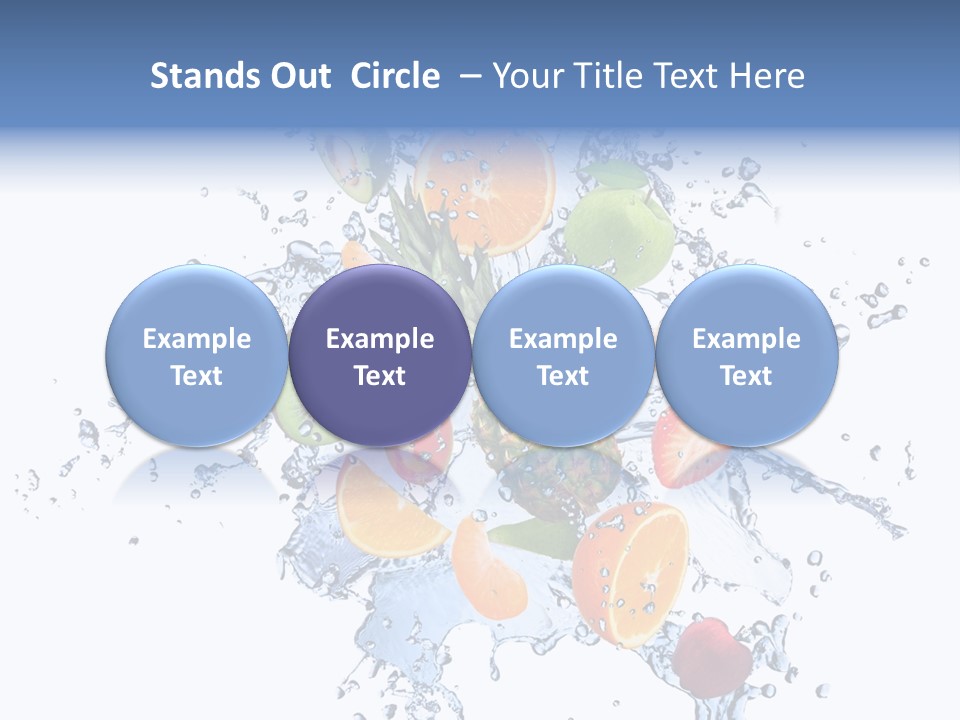 Stands Out Circle – Your Title Text Here

Example Text

Example Text

Example Text

Example Text